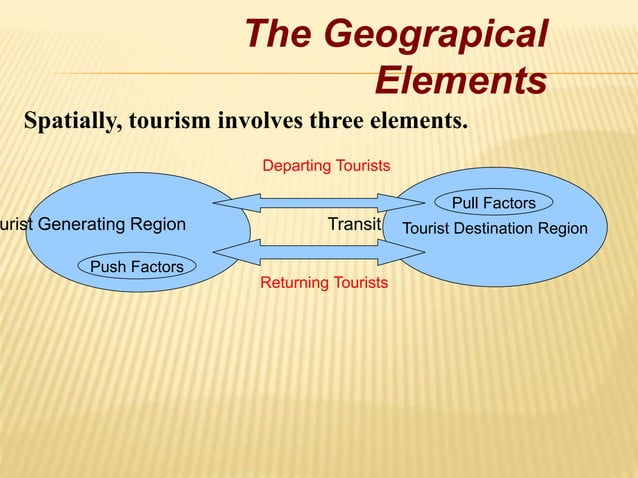 The Geograpical Elements

Spatially, tourism involves three elements.

Departing Tourists

urist Generating Region

Push Factors

Transit

Pull Factors

Tourist Destination Region

Returning Tourists